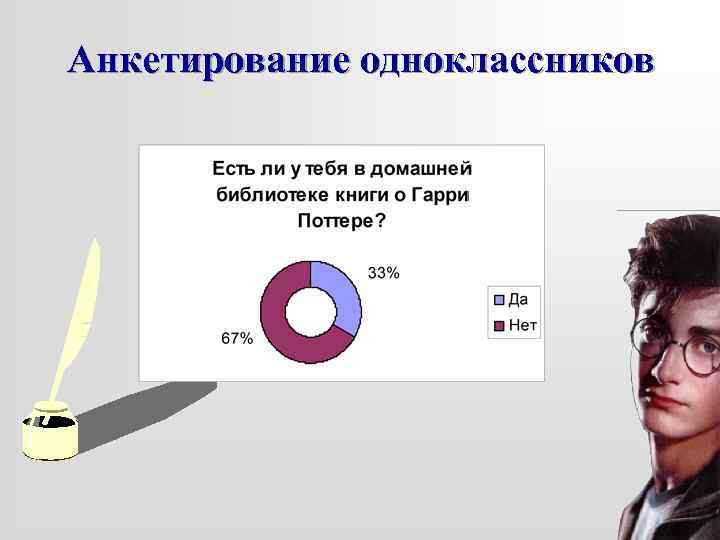 Анкетирование одноклассников

Есть ли у тебя в домашней библиотеке книги о Гарри Поттере?

33%

67%

Да
Нет